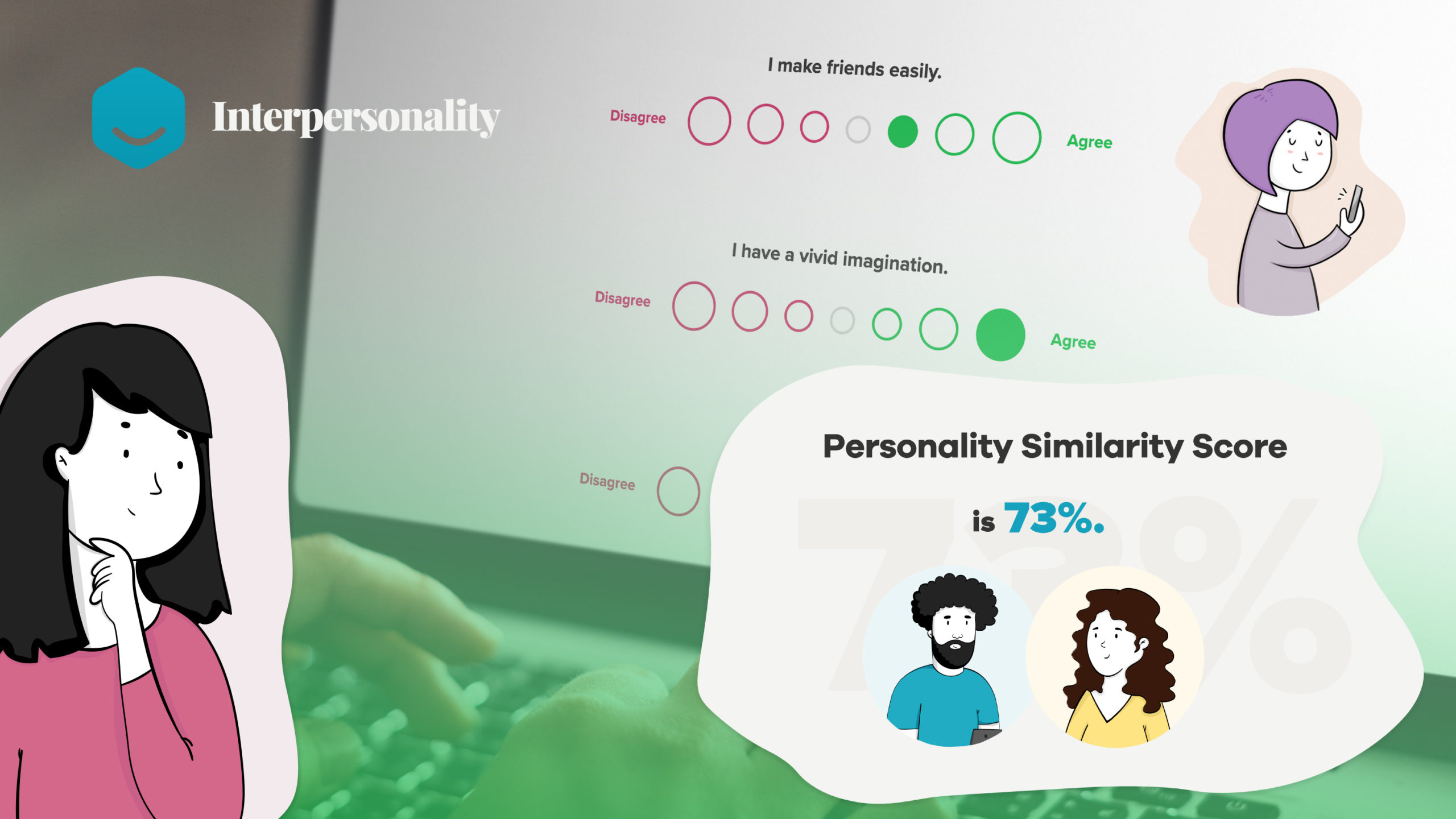 Interpersonality

I make friends easily.

Disagree

Agree

I have a vivid imagination.

Disagree

Agree

Disagree

Personality Similarity Score

is 73%.